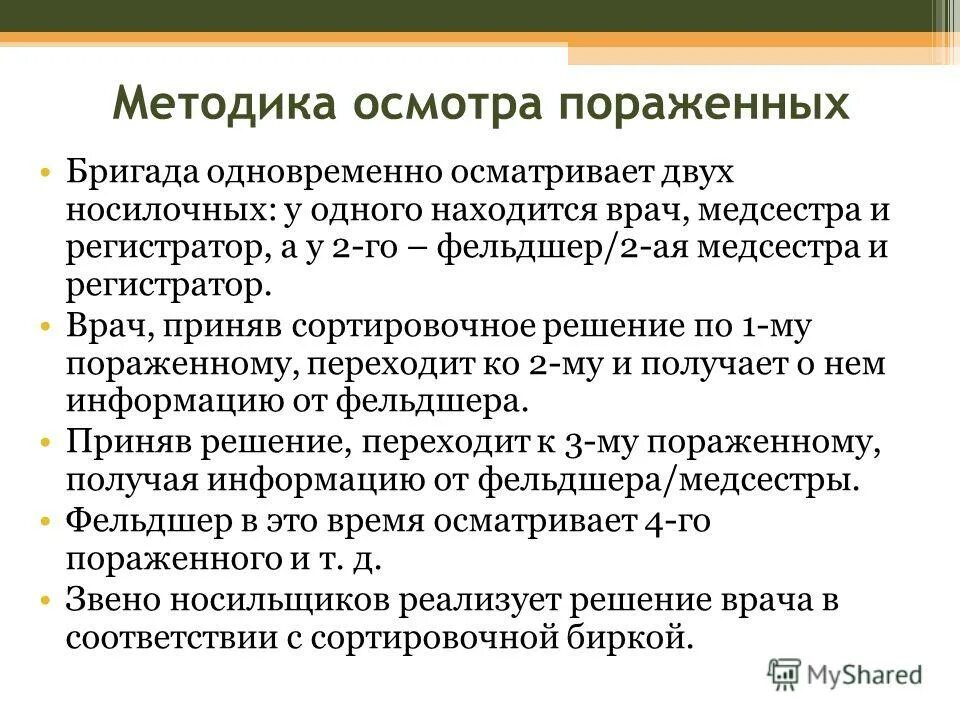 Методика осмотра пораженных

• Бригада одновременно осматривает двух носилочных: у одного находится врач, медсестра и регистратор, а у 2-го – фельдшер/2-ая медсестра и регистратор.
• Врач, приняв сортировочное решение по 1-му пораженному, переходит ко 2-му и получает о нем информацию от фельдшера.
• Приняв решение, переходит к 3-му пораженному, получая информацию от фельдшера/медсестры.
• Фельдшер в это время осматривает 4-го пораженного и т. д.
• Звено носильщиков реализует решение врача в соответствии с сортировочной биркой.

MyShared